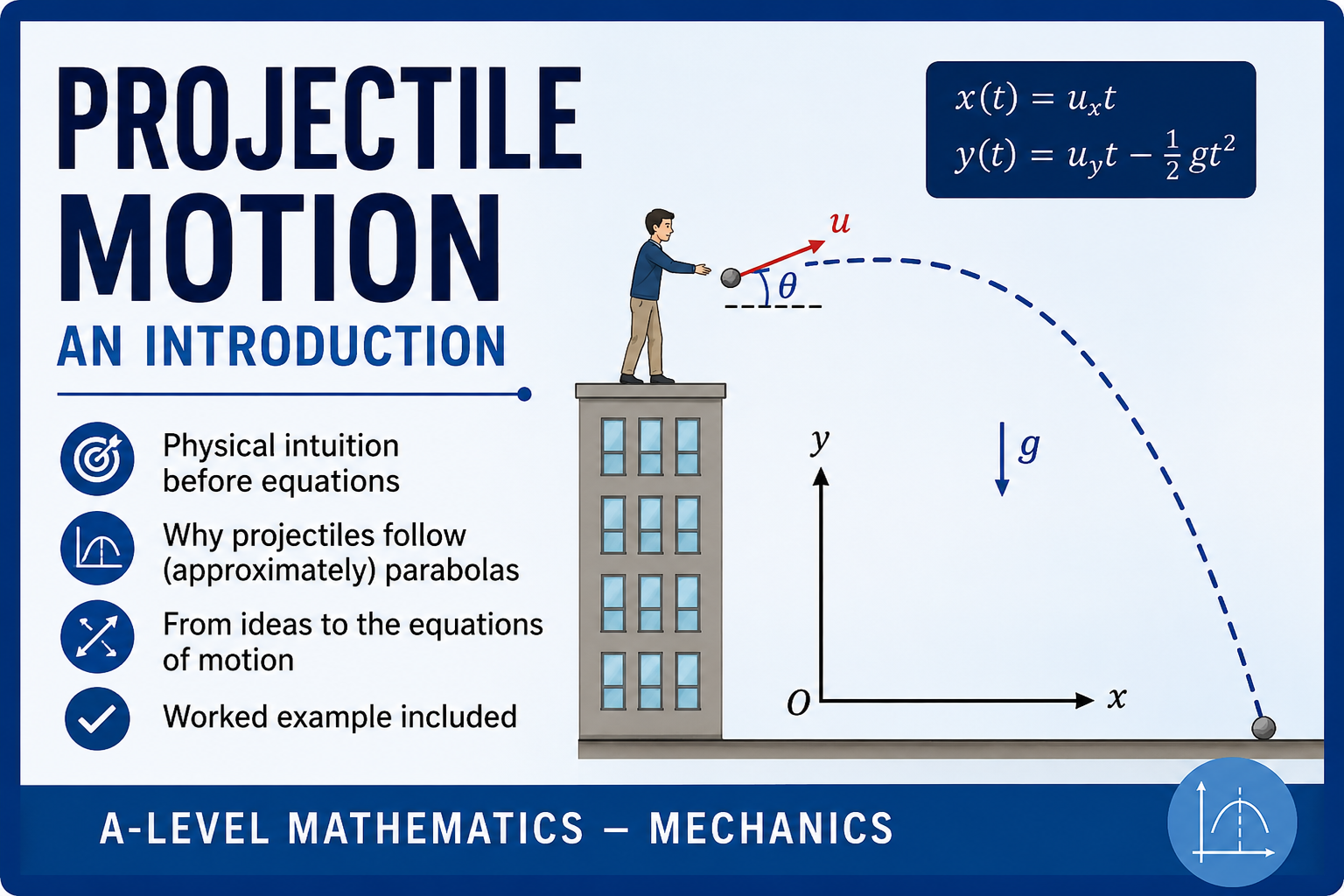 PROJECTILE MOTION

AN INTRODUCTION

Physical intuition before equations

Why projectiles follow (approximately) parabolas

From ideas to the equations of motion

Worked example included

$x(t) = u_x t$
$y(t) = u_y t - \frac{1}{2} g t^2$

$u$

$\theta$

$y$

$g$

$O$

$x$

A-LEVEL MATHEMATICS – MECHANICS